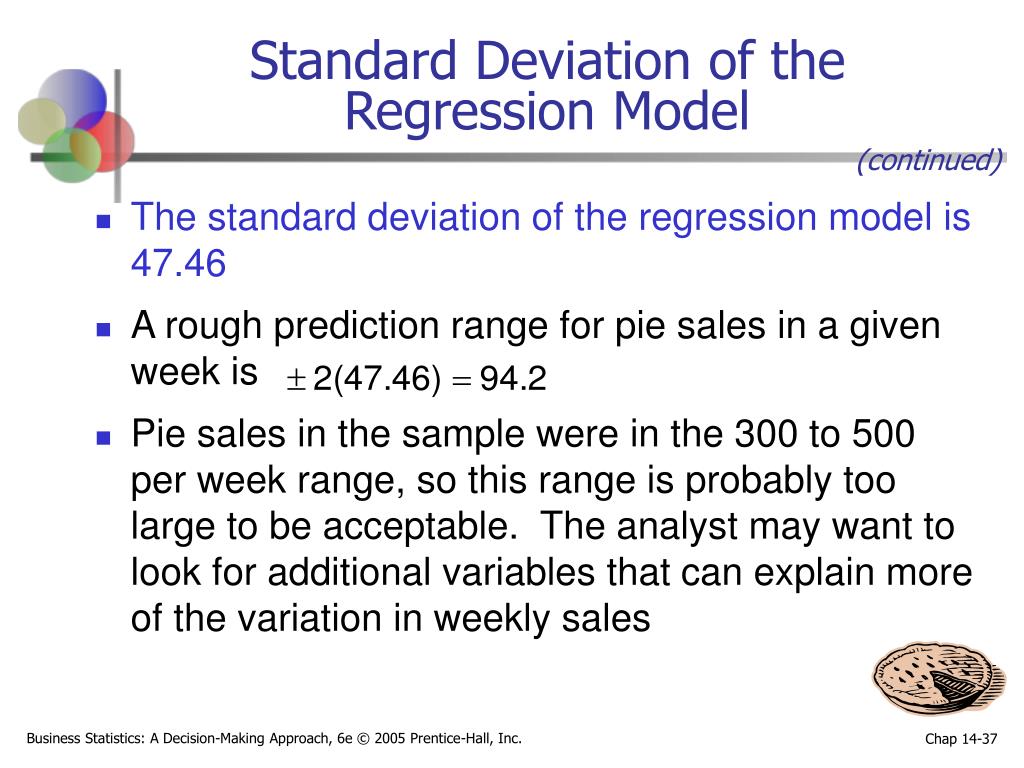 Standard Deviation of the Regression Model

(continued)

- The standard deviation of the regression model is 47.46
- A rough prediction range for pie sales in a given week is $\pm 2(47.46) = 94.2$
- Pie sales in the sample were in the 300 to 500 per week range, so this range is probably too large to be acceptable. The analyst may want to look for additional variables that can explain more of the variation in weekly sales

Business Statistics: A Decision-Making Approach, 6e © 2005 Prentice-Hall, Inc.

Chap 14-37